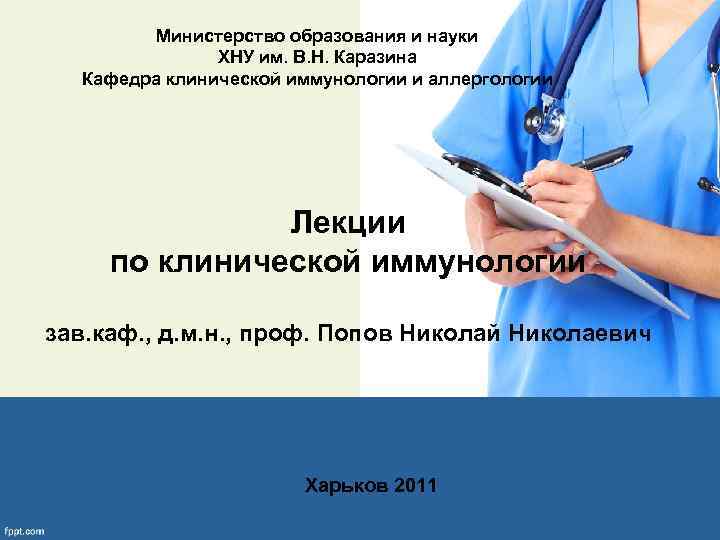 Министерство образования и науки
ХНУ им. В.Н. Каразина
Кафедра клинической иммунологии и аллергологии

Лекции
по клинической иммунологии

зав.каф., д.м.н., проф. Попов Николай Николаевич

Харьков 2011

fppt.com